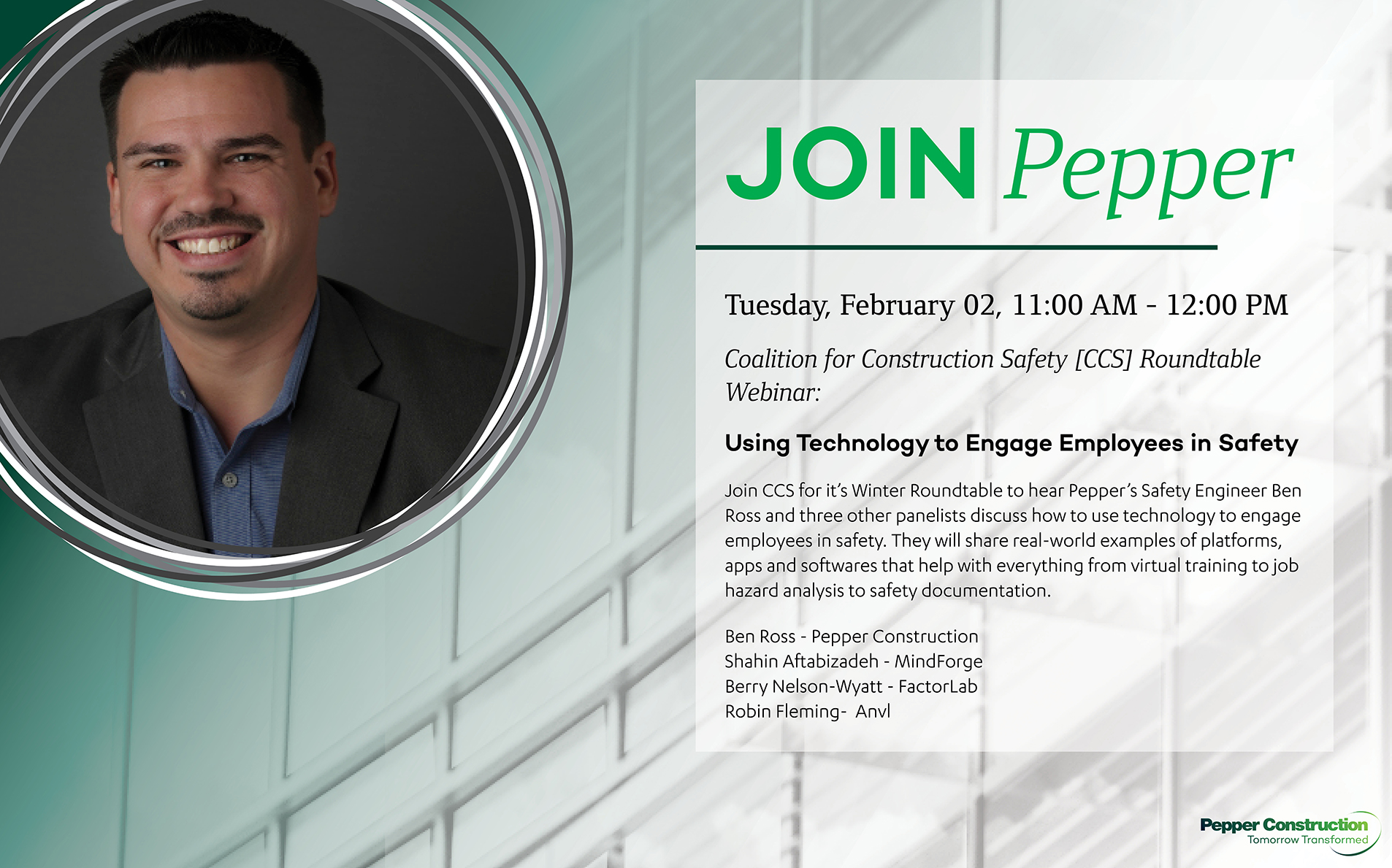 JOIN Pepper

Tuesday, February 02, 11:00 AM - 12:00 PM

Coalition for Construction Safety [CCS] Roundtable Webinar:

Using Technology to Engage Employees in Safety

Join CCS for it's Winter Roundtable to hear Pepper's Safety Engineer Ben Ross and three other panelists discuss how to use technology to engage employees in safety. They will share real-world examples of platforms, apps and softwares that help with everything from virtual training to job hazard analysis to safety documentation.

Ben Ross - Pepper Construction
Shahin Aftabizadeh - MindForge
Berry Nelson-Wyatt - FactorLab
Robin Fleming- Anvl

Pepper Construction
Tomorrow Transformed